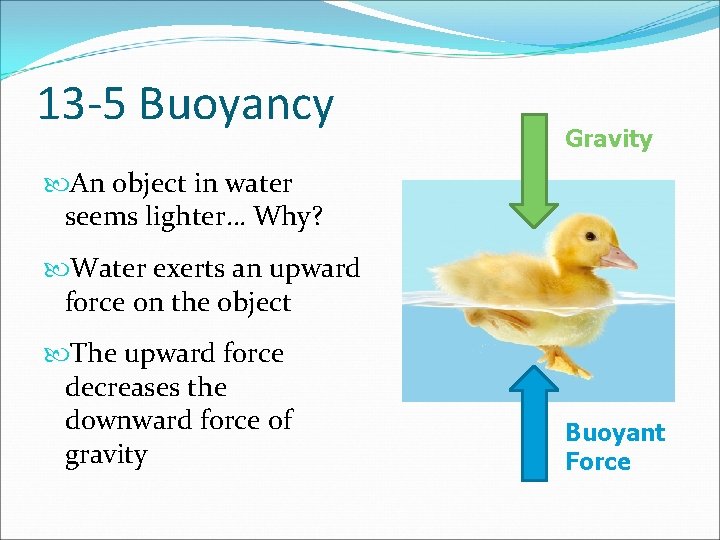 13-5 Buoyancy

An object in water seems lighter… Why?

Water exerts an upward force on the object

The upward force decreases the downward force of gravity

Gravity

Buoyant Force